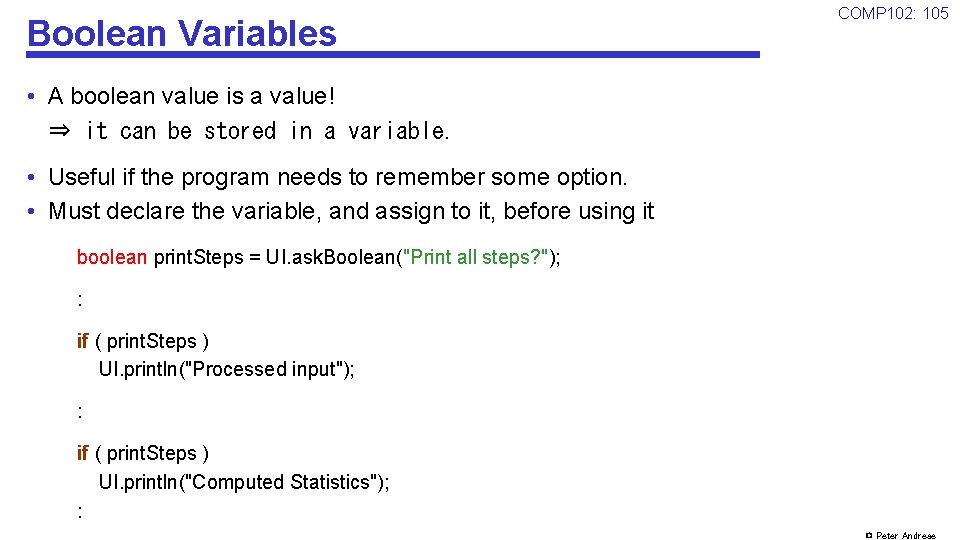 Boolean Variables

COMP102: 105

• A boolean value is a value!
⇒ it can be stored in a variable.

• Useful if the program needs to remember some option.
• Must declare the variable, and assign to it, before using it

boolean printSteps = UI.askBoolean("Print all steps?");
:
if ( printSteps )
UI.println("Processed input");
:
if ( printSteps )
UI.println("Computed Statistics");
:

© Peter Andreae